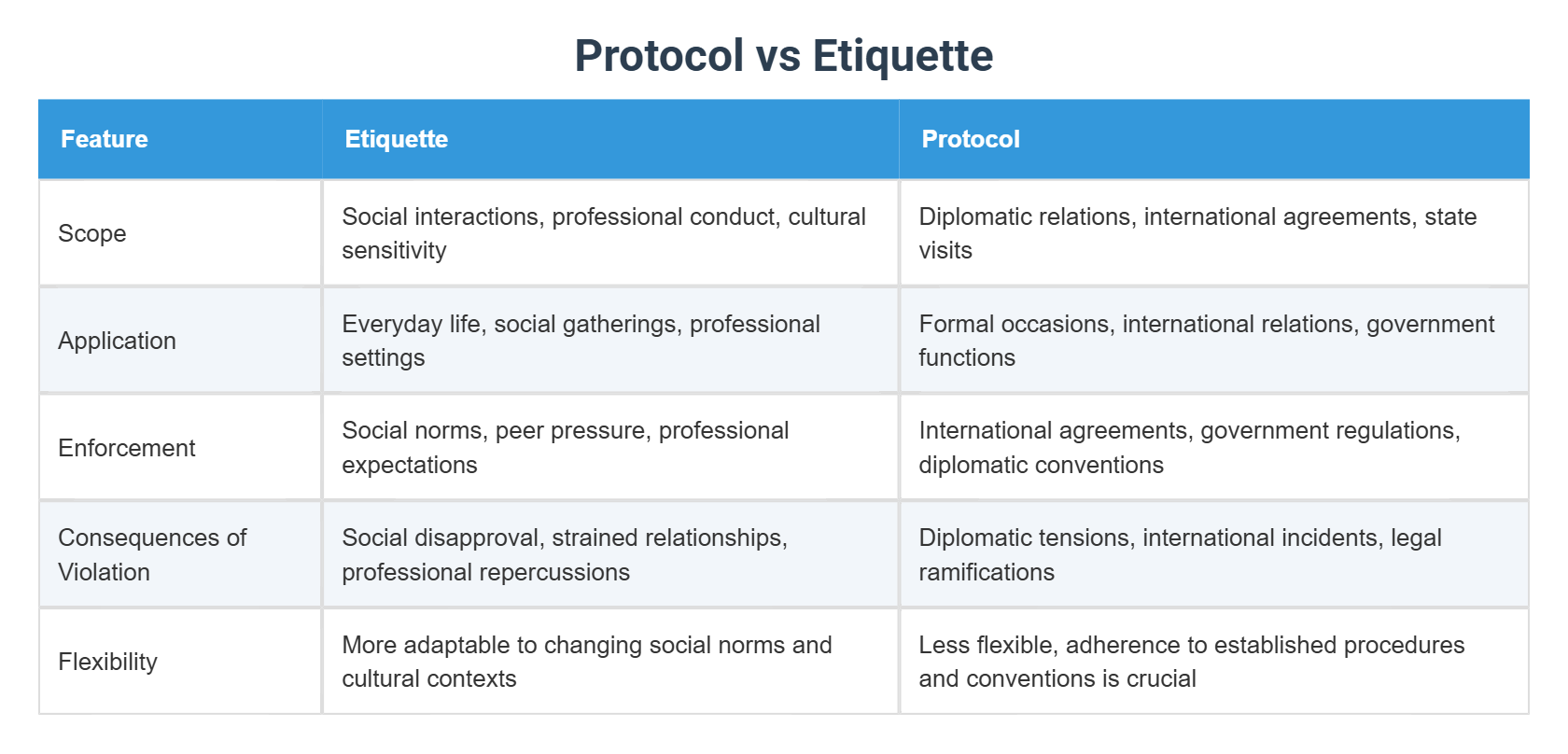 Protocol vs Etiquette

| Feature | Etiquette | Protocol |
|---|---|---|
| Scope | Social interactions, professional conduct, cultural sensitivity | Diplomatic relations, international agreements, state visits |
| Application | Everyday life, social gatherings, professional settings | Formal occasions, international relations, government functions |
| Enforcement | Social norms, peer pressure, professional expectations | International agreements, government regulations, diplomatic conventions |
| Consequences of Violation | Social disapproval, strained relationships, professional repercussions | Diplomatic tensions, international incidents, legal ramifications |
| Flexibility | More adaptable to changing social norms and cultural contexts | Less flexible, adherence to established procedures and conventions is crucial |